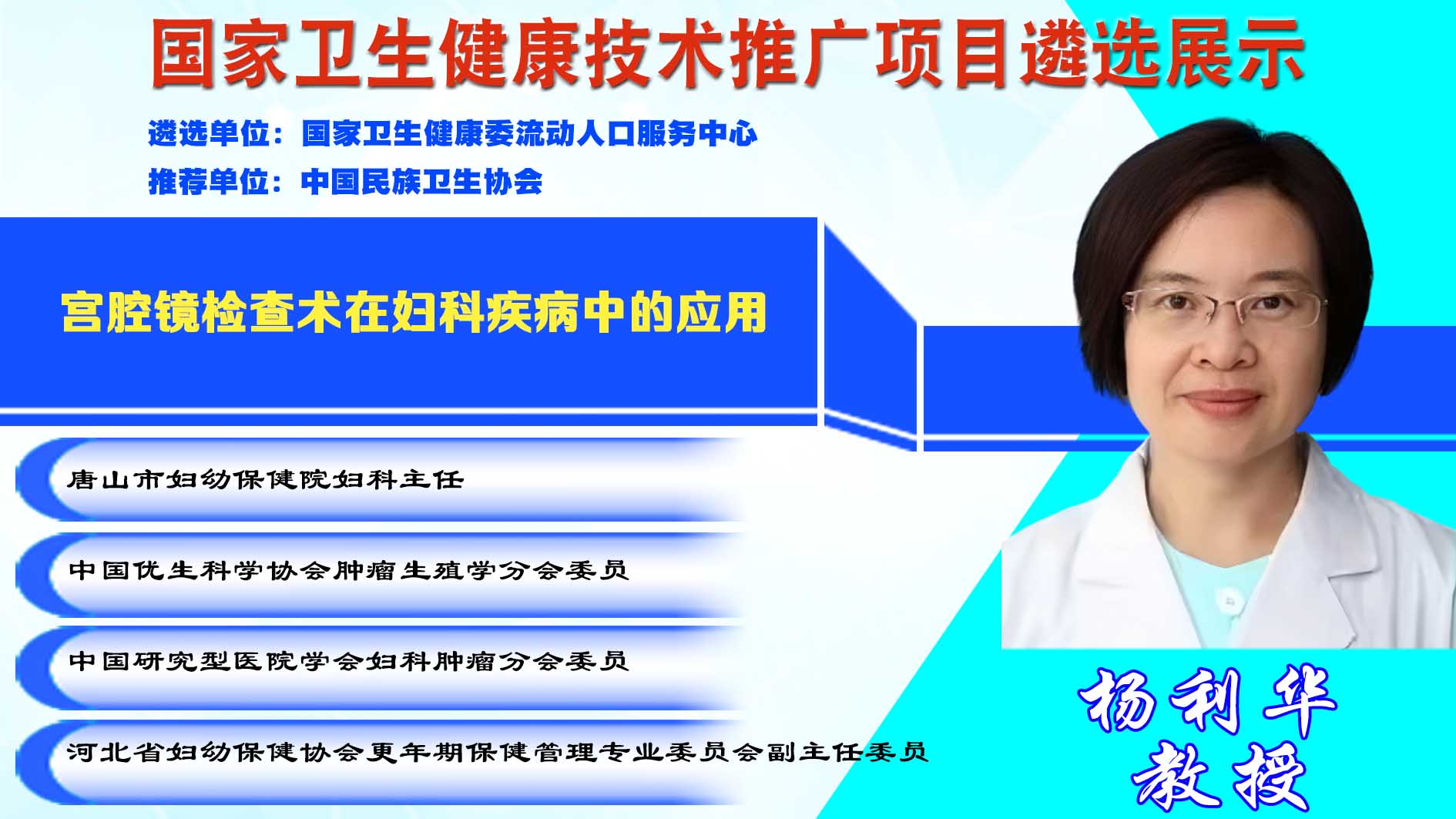 国家卫生健康技术推广项目遴选展示

遴选单位：国家卫生健康委流动人口服务中心

推荐单位：中国民族卫生协会

宫腔镜检查术在妇科疾病中的应用

唐山市妇幼保健院妇科主任

中国优生科学协会肿瘤生殖学分会委员

中国研究型医院学会妇科肿瘤分会委员

河北省妇幼保健协会更年期保健管理专业委员会副主任委员

杨利华
教授